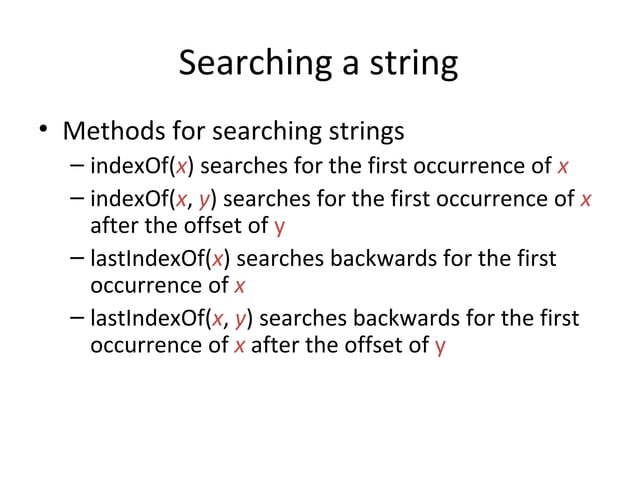 Searching a string

• Methods for searching strings
– indexOf(x) searches for the first occurrence of x
– indexOf(x, y) searches for the first occurrence of x after the offset of y
– lastIndexOf(x) searches backwards for the first occurrence of x
– lastIndexOf(x, y) searches backwards for the first occurrence of x after the offset of y